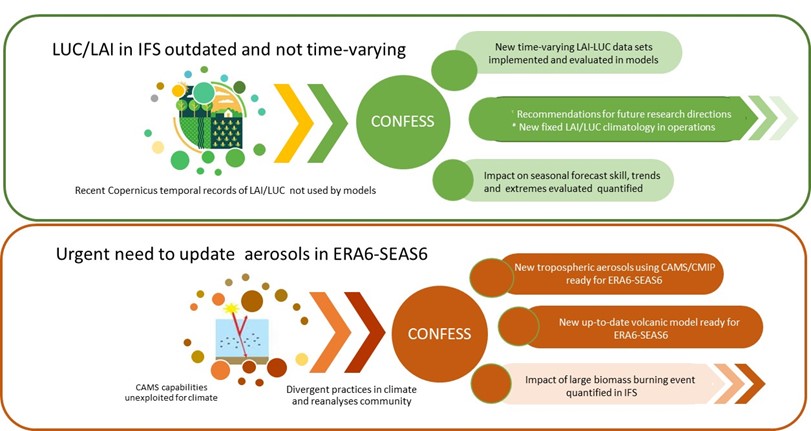 LUC/LAI in IFS outdated and not time-varying

Recent Copernicus temporal records of LAI/LUC not used by models

CONFESS

New time-varying LAI-LUC data sets implemented and evaluated in models

* Recommendations for future research directions
* New fixed LAI/LUC climatology in operations

Impact on seasonal forecast skill, trends and extremes evaluated quantified

Urgent need to update aerosols in ERA6-SEAS6

CAMS capabilities unexploited for climate

Divergent practices in climate and reanalyses community

CONFESS

New tropospheric aerosols using CAMS/CMIP ready for ERA6-SEAS6

New up-to-date volcanic model ready for ERA6-SEAS6

Impact of large biomass burning event quantified in IFS